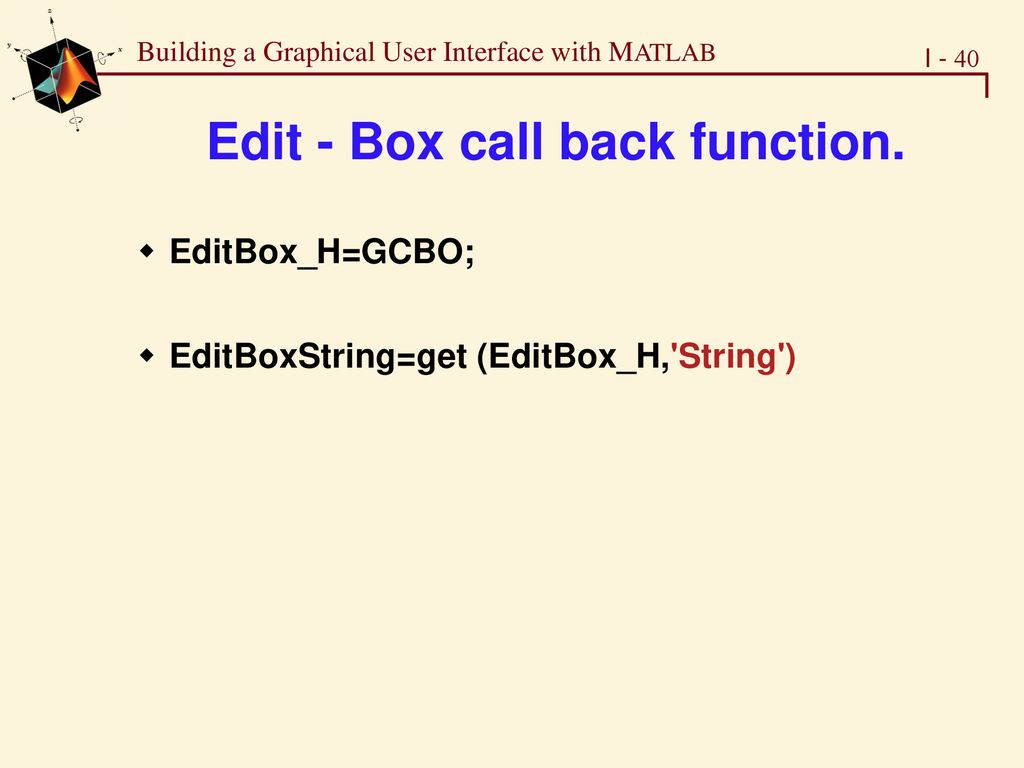 Building a Graphical User Interface with MATLAB

I - 40

Edit - Box call back function.

EditBox_H=GCBO;

EditBoxString=get (EditBox_H,'String')